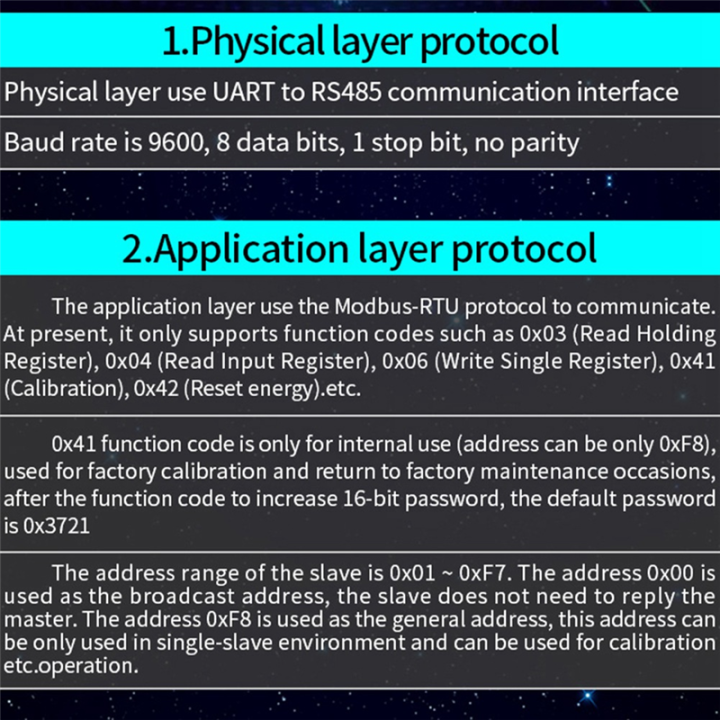 1.Physical layer protocol

Physical layer use UART to RS485 communication interface

Baud rate is 9600, 8 data bits, 1 stop bit, no parity

2.Application layer protocol

The application layer use the Modbus-RTU protocol to communicate. At present, it only supports function codes such as 0x03 (Read Holding Register), 0x04 (Read Input Register), 0x06 (Write Single Register), 0x41 (Calibration), 0x42 (Reset energy).etc.

0x41 function code is only for internal use (address can be only 0xF8), used for factory calibration and return to factory maintenance occasions, after the function code to increase 16-bit password, the default password is 0x3721

The address range of the slave is 0x01 ~ 0xF7. The address 0x00 is used as the broadcast address, the slave does not need to reply the master. The address 0xF8 is used as the general address, this address can be only used in single-slave environment and can be used for calibration etc.operation.